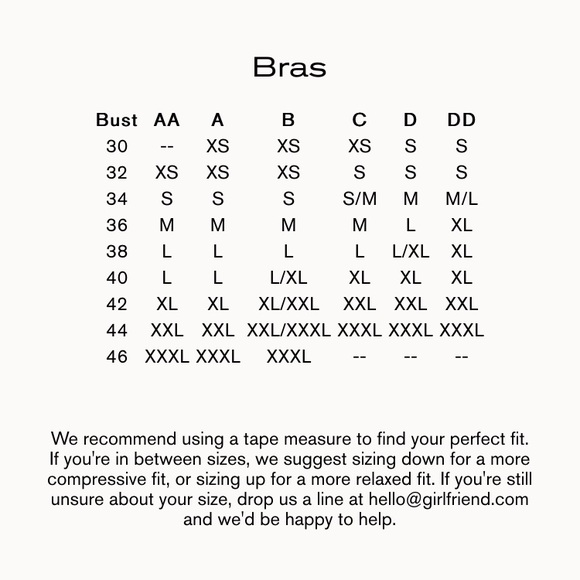 Bras

| Bust | AA | A | B | C | D | DD |
|---|---|---|---|---|---|---|
| 30 | -- | XS | XS | XS | S | S |
| 32 | XS | XS | XS | S | S | S |
| 34 | S | S | S | S/M | M | M/L |
| 36 | M | M | M | M | L | XL |
| 38 | L | L | L | L | L/XL | XL |
| 40 | L | L | L/XL | XL | XL | XL |
| 42 | XL | XL | XL/XXL | XXL | XXL | XXL |
| 44 | XXL | XXL | XXL/XXXL | XXXL | XXXL | XXXL |
| 46 | XXXL | XXXL | XXXL | -- | -- | -- |

We recommend using a tape measure to find your perfect fit. If you're in between sizes, we suggest sizing down for a more compressive fit, or sizing up for a more relaxed fit. If you're still unsure about your size, drop us a line at hello@girlfriend.com and we'd be happy to help.